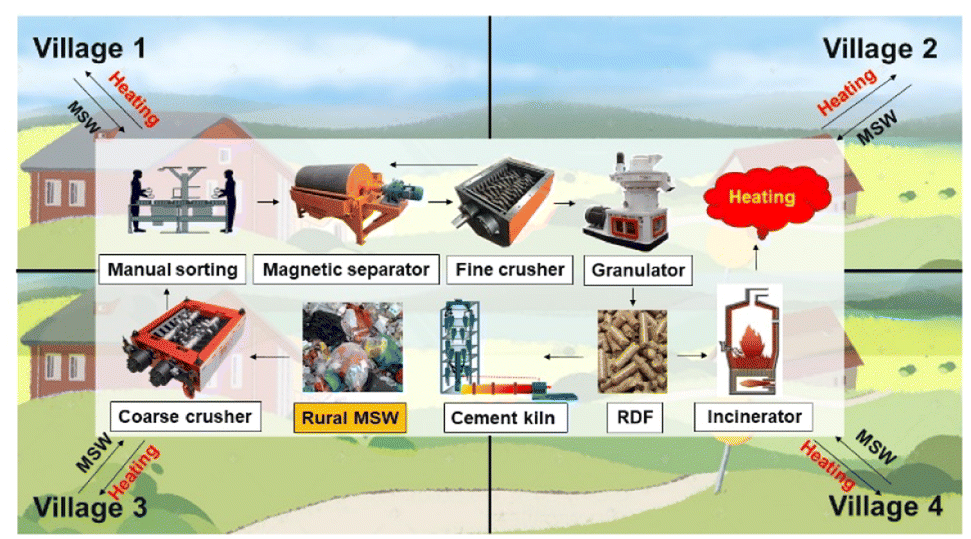 Village 1

Heating

MSW

Village 2

Heating

MSW

Heating

Manual sorting

Magnetic separator

Fine crusher

Granulator

Coarse crusher

Rural MSW

Cement kiln

RDF

Incinerator

MSW

Heating

Village 3

MSW

Heating

Village 4